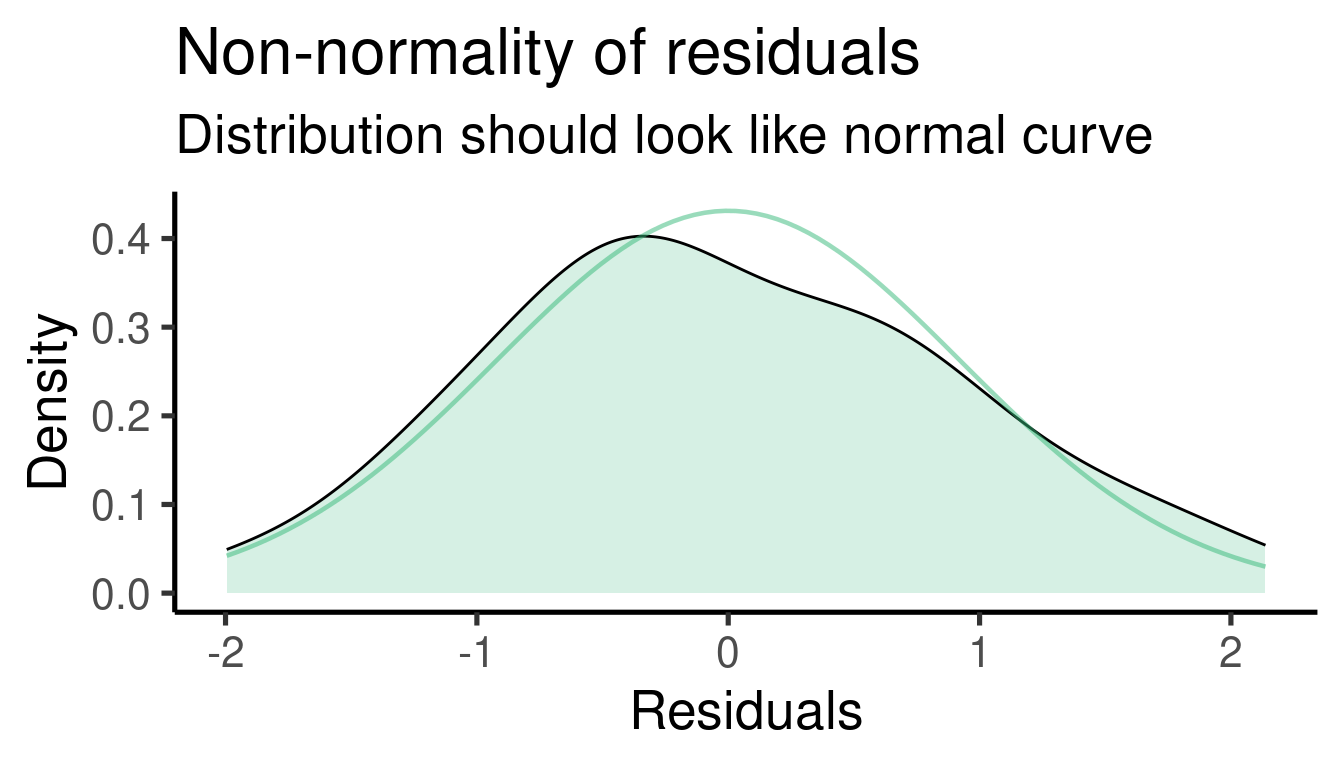 Non-normality of residuals
Distribution should look like normal curve

Density
0.4
0.3
0.2
0.1
0.0

-2
-1
0
1
2
Residuals